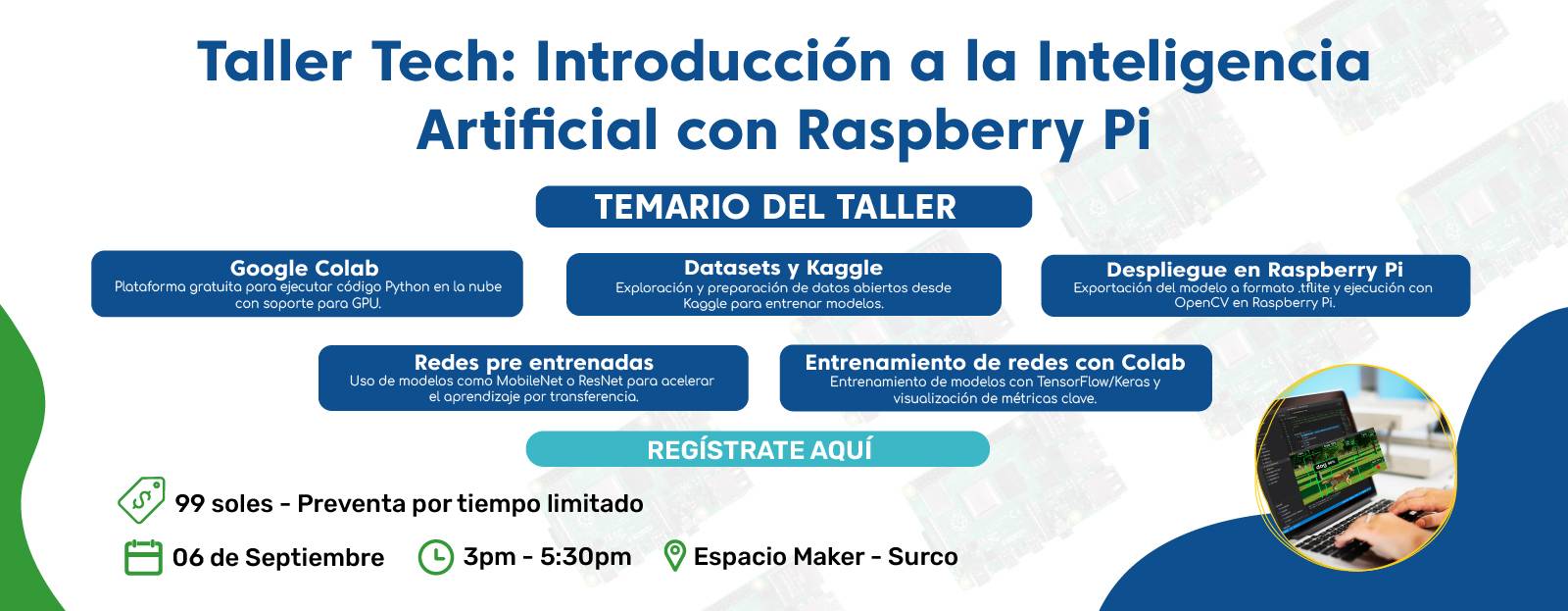 Taller Tech: Introducción a la Inteligencia Artificial con Raspberry Pi

TEMARIO DEL TALLER

Google Colab
Plataforma gratuita para ejecutar código Python en la nube con soporte para GPU.

Datasets y Kaggle
Exploración y preparación de datos abiertos desde Kaggle para entrenar modelos.

Despliegue en Raspberry Pi
Exportación del modelo a formato .tflite y ejecución con OpenCV en Raspberry Pi.

Redes pre entrenadas
Uso de modelos como MobileNet o ResNet para acelerar el aprendizaje por transferencia.

Entrenamiento de redes con Colab
Entrenamiento de modelos con TensorFlow/Keras y visualización de métricas clave.

REGÍSTRATE AQUÍ

99 soles - Preventa por tiempo limitado

06 de Septiembre

3pm - 5:30pm

Espacio Maker - Surco